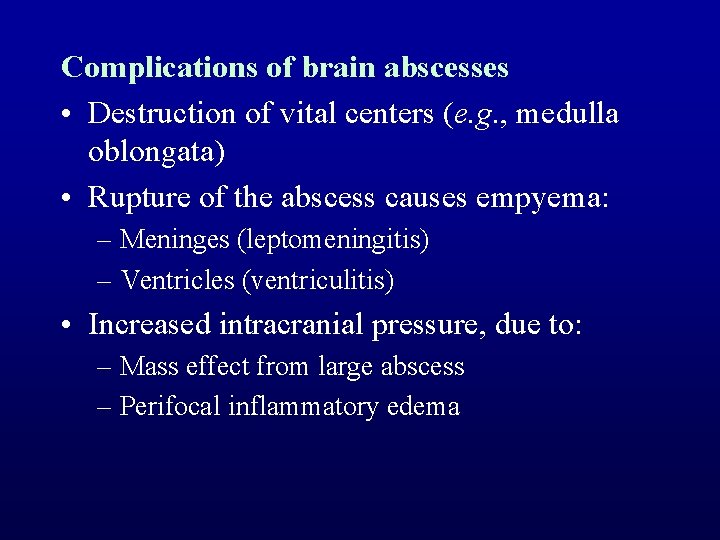 Complications of brain abscesses

• Destruction of vital centers (e.g., medulla oblongata)

• Rupture of the abscess causes empyema:
– Meninges (leptomeningitis)
– Ventricles (ventriculitis)

• Increased intracranial pressure, due to:
– Mass effect from large abscess
– Perifocal inflammatory edema